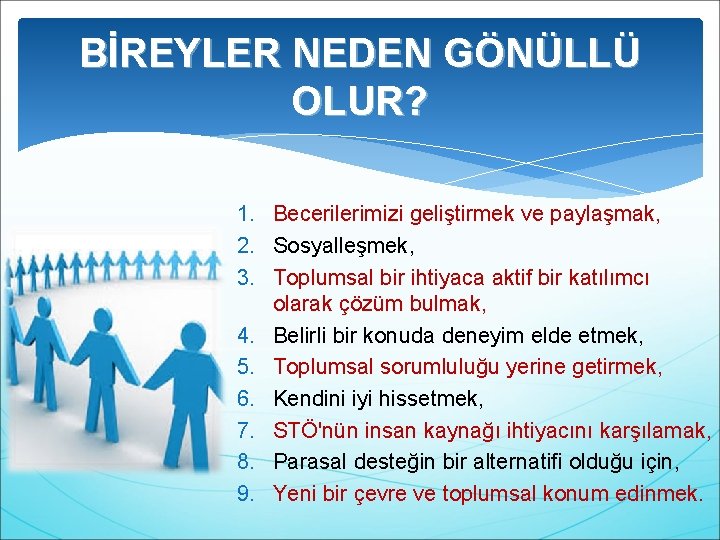 BİREYLER NEDEN GÖNÜLLÜ OLUR?

1. Becerilerimizi geliştirmek ve paylaşmak,
2. Sosyalleşmek,
3. Toplumsal bir ihtiyaca aktif bir katılımcı olarak çözüm bulmak,
4. Belirli bir konuda deneyim elde etmek,
5. Toplumsal sorumluluğu yerine getirmek,
6. Kendini iyi hissetmek,
7. STÖ'nün insan kaynağı ihtiyacını karşılamak,
8. Parasal desteğin bir alternatifi olduğu için,
9. Yeni bir çevre ve toplumsal konum edinmek.